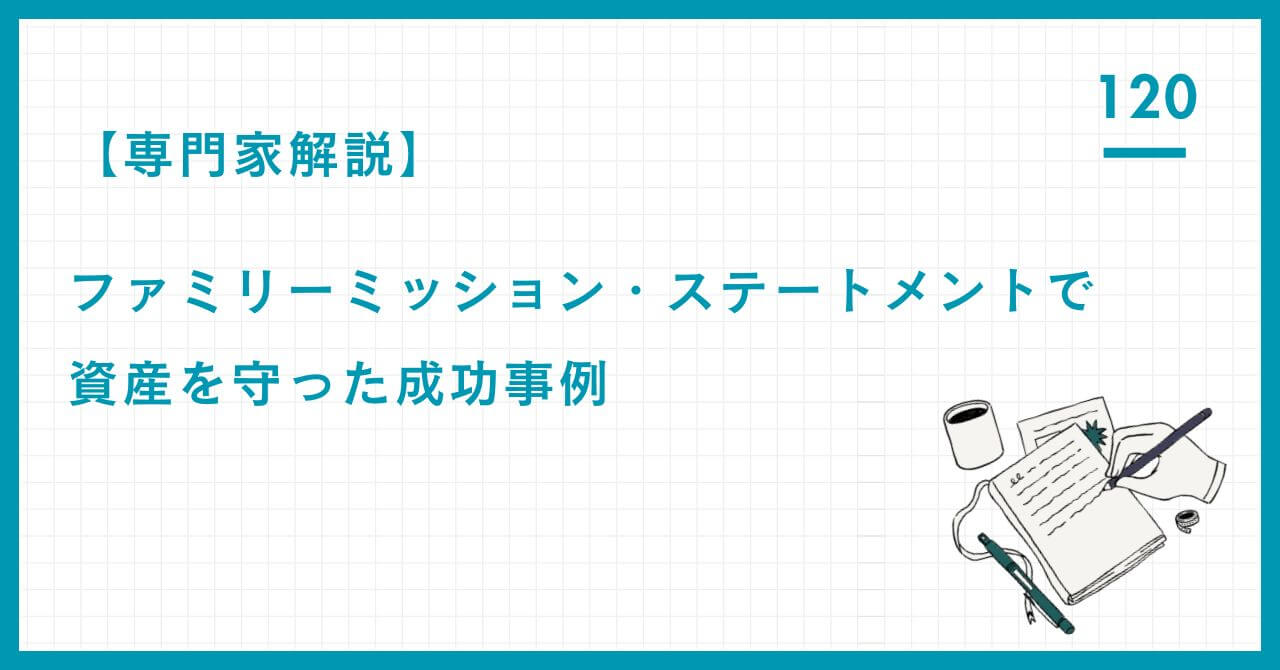 120

【専門家解説】

ファミリーミッション・ステートメントで資産を守った成功事例